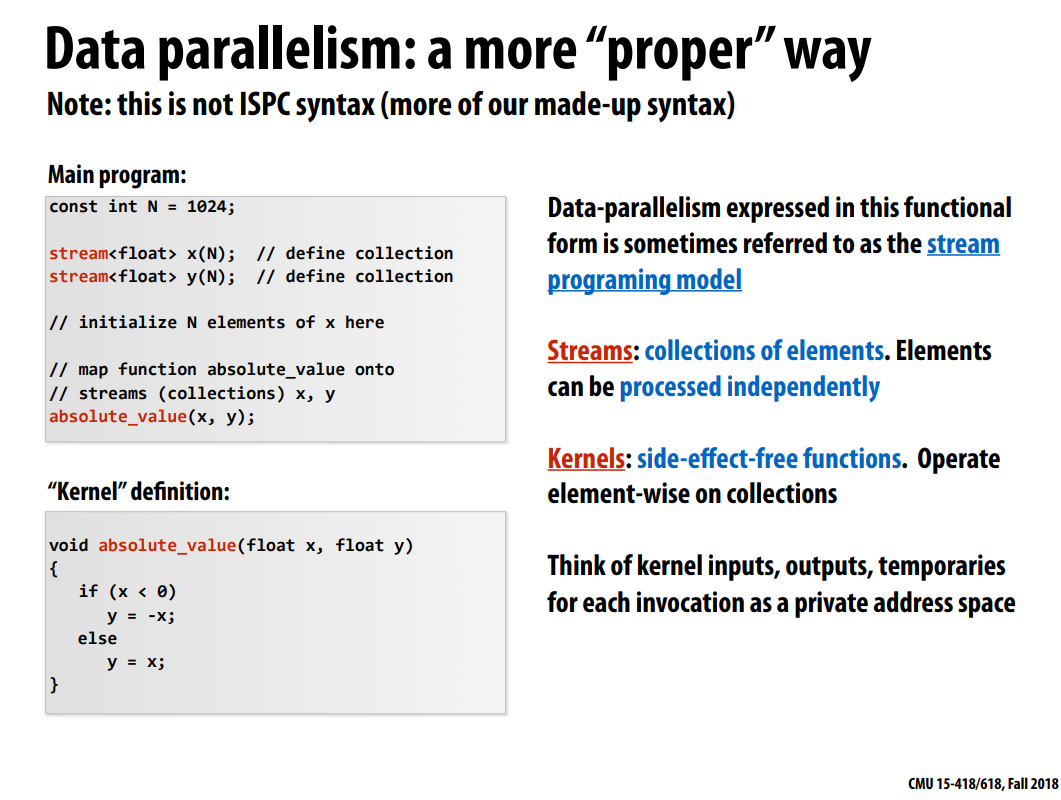 Data parallelism: a more “proper” way

Note: this is not ISPC syntax (more of our made-up syntax)

Main program:

const int N = 1024;

stream<float> x(N);  // define collection
stream<float> y(N);  // define collection

// initialize N elements of x here

// map function absolute_value onto
// streams (collections) x, y
absolute_value(x, y);

“Kernel” definition:

void absolute_value(float x, float y)
{
   if (x < 0)
      y = -x;
   else
      y = x;
}

Data-parallelism expressed in this functional form is sometimes referred to as the stream programing model

Streams: collections of elements. Elements can be processed independently

Kernels: side-effect-free functions. Operate element-wise on collections

Think of kernel inputs, outputs, temporaries for each invocation as a private address space

CMU 15-418/618, Fall 2018